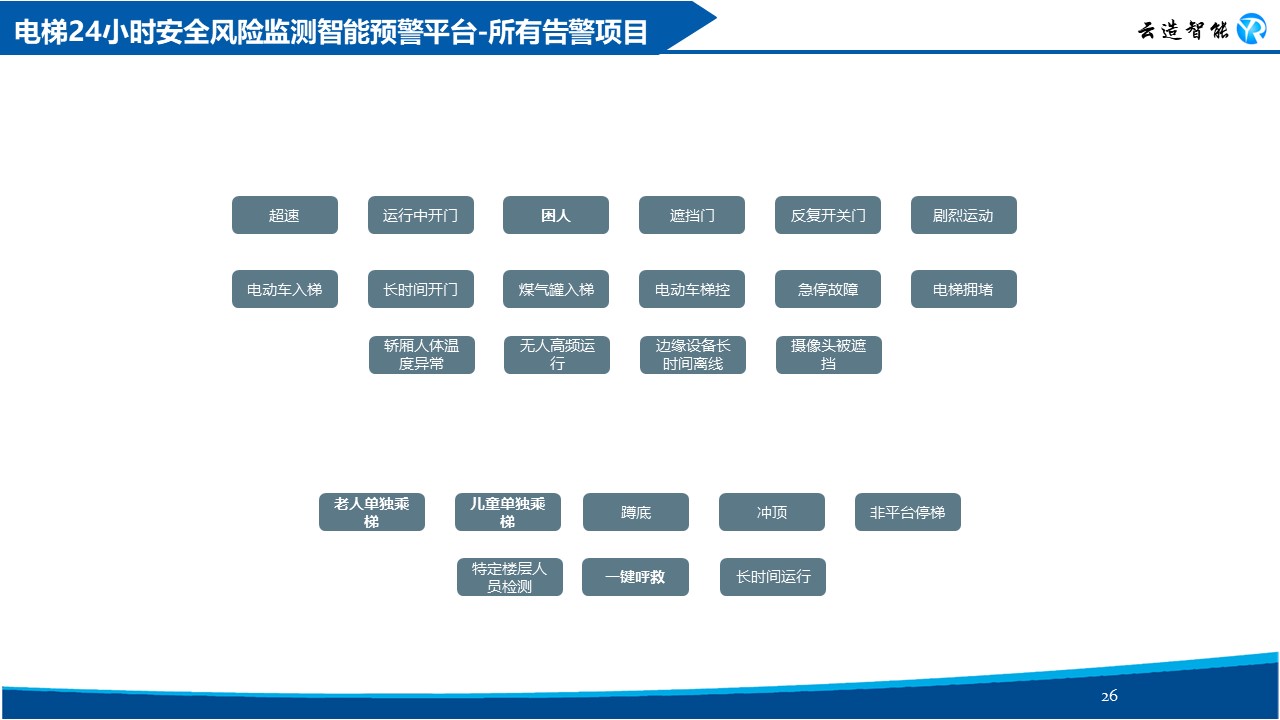 电梯24小时安全风险监测智能预警平台-所有告警项目

云造智能

超速
运行中开门
困人
遮挡门
反复开关门
剧烈运动

电动车入梯
长时间开门
煤气罐入梯
电动车梯控
急停故障
电梯拥堵

轿厢人体温度异常
无人高频运行
边缘设备长时间离线
摄像头被遮挡

老人单独乘梯
儿童单独乘梯
蹲底
冲顶
非平台停梯

特定楼层人员检测
一键呼救
长时间运行

26